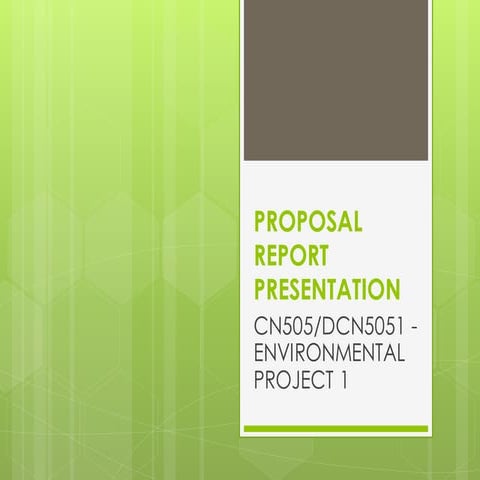 PROPOSAL REPORT PRESENTATION

CN505/DCN5051 - ENVIRONMENTAL PROJECT 1